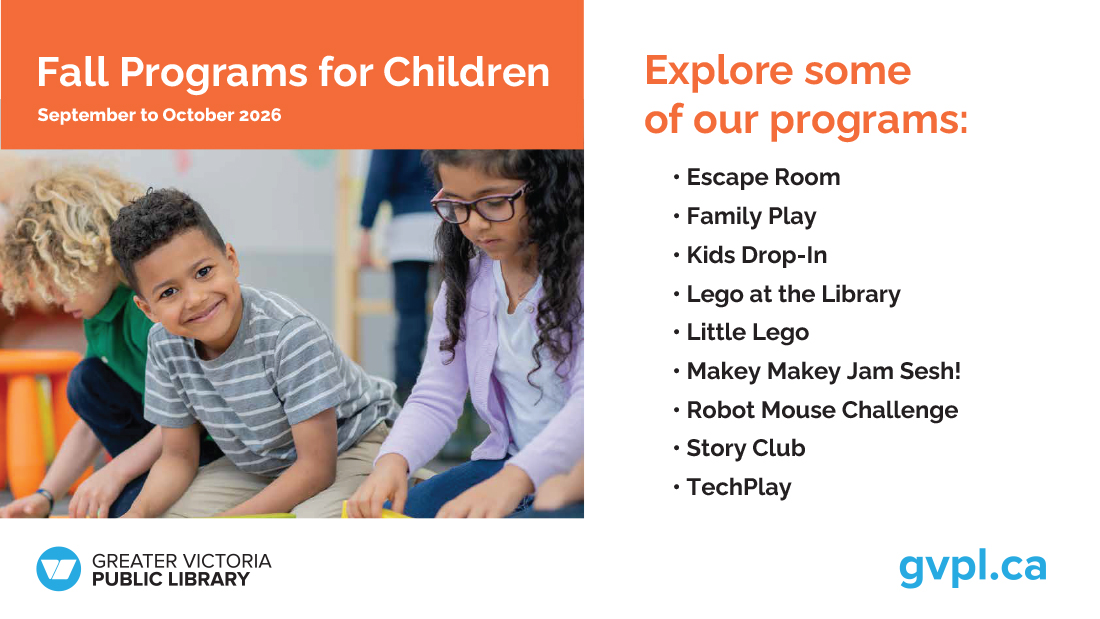 Fall Programs for Children

September to October 2026

Explore some of our programs:

• Escape Room
• Family Play
• Kids Drop-In
• Lego at the Library
• Little Lego
• Makey Makey Jam Sesh!
• Robot Mouse Challenge
• Story Club
• TechPlay

GREATER VICTORIA
PUBLIC LIBRARY

gvpl.ca